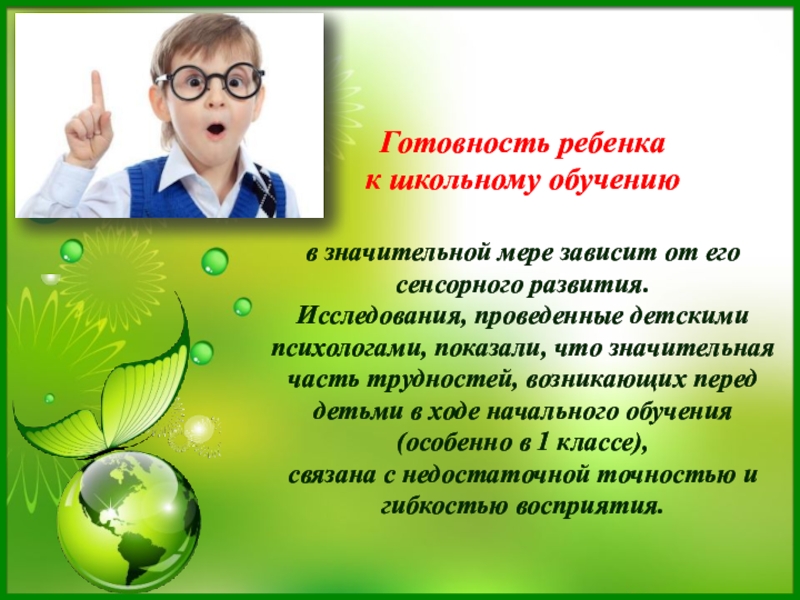 Готовность ребенка к школьному обучению

в значительной мере зависит от его сенсорного развития.
Исследования, проведенные детскими психологами, показали, что значительная часть трудностей, возникающих перед детьми в ходе начального обучения (особенно в 1 классе),
связана с недостаточной точностью и гибкостью восприятия.